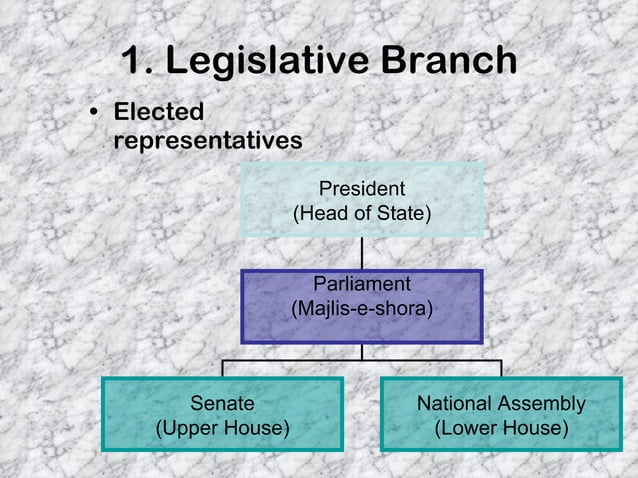 1. Legislative Branch

• Elected representatives

President
(Head of State)

Parliament
(Majlis-e-shora)

Senate
(Upper House)

National Assembly
(Lower House)